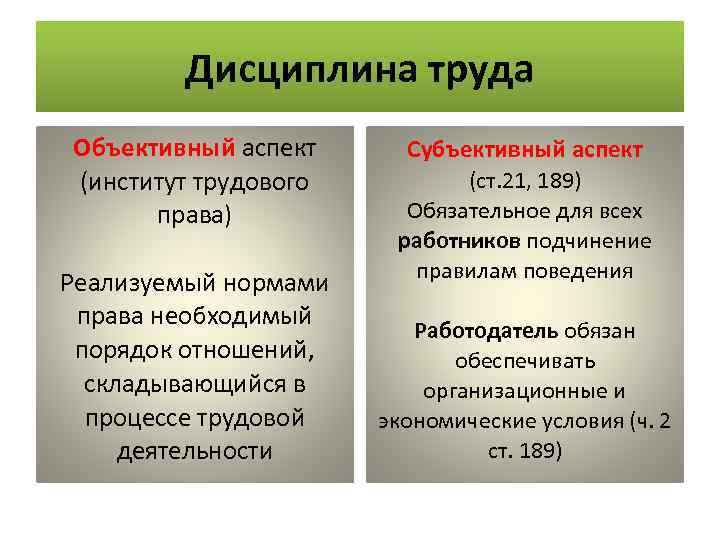 Дисциплина труда

Объективный аспект (институт трудового права)

Реализуемый нормами права необходимый порядок отношений, складывающийся в процессе трудовой деятельности

Субъективный аспект (ст.21, 189)
Обязательное для всех работников подчинение правилам поведения

Работодатель обязан обеспечивать организационные и экономические условия (ч. 2 ст. 189)